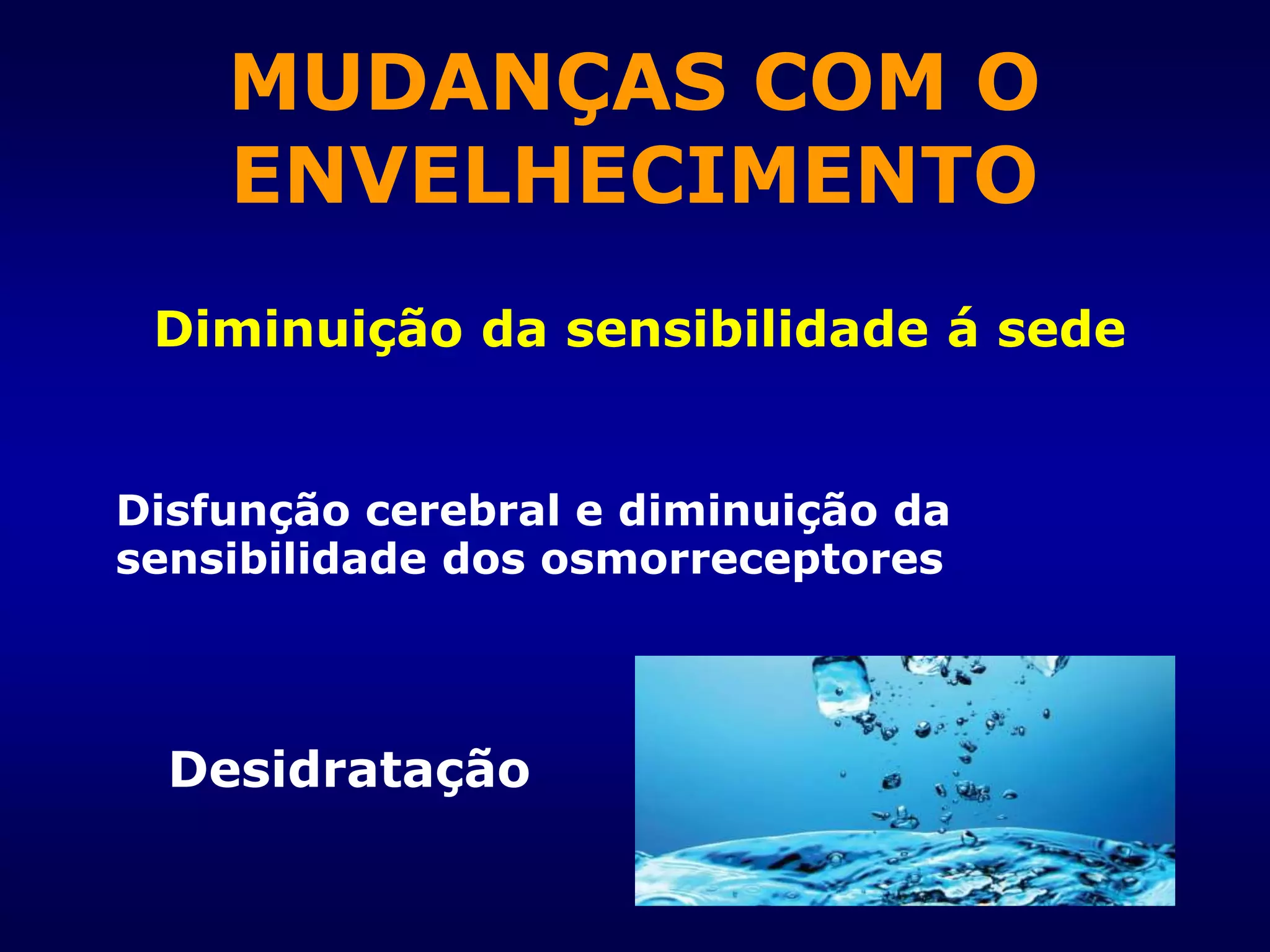 MUDANÇAS COM O ENVELHECIMENTO

Diminuição da sensibilidade á sede

Disfunção cerebral e diminuição da sensibilidade dos osmorreceptores

Desidratação